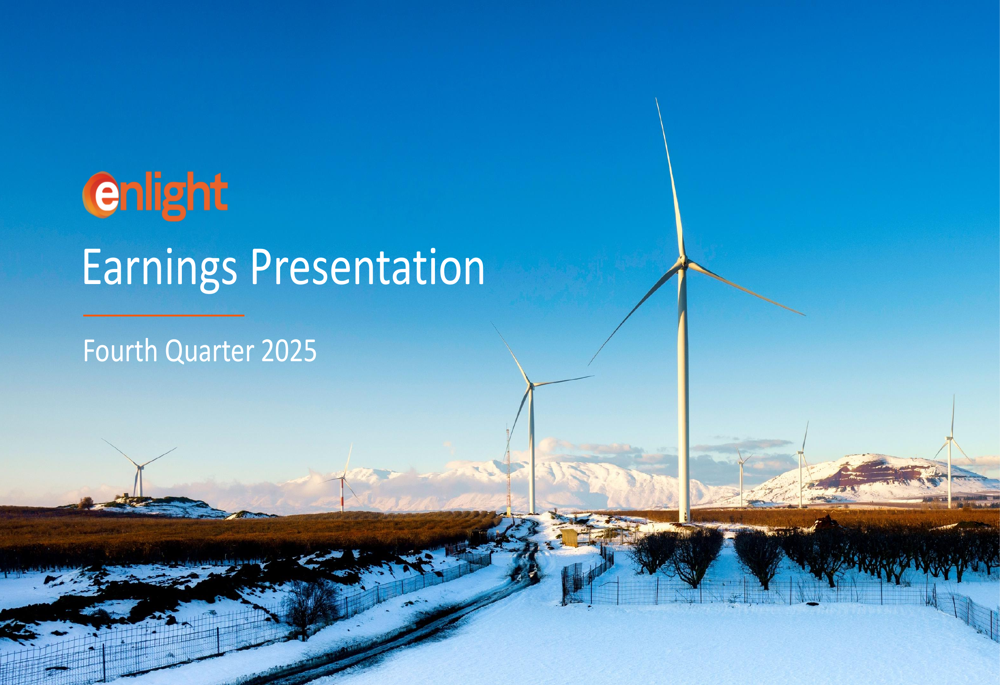 enlight

Earnings Presentation

Fourth Quarter 2025